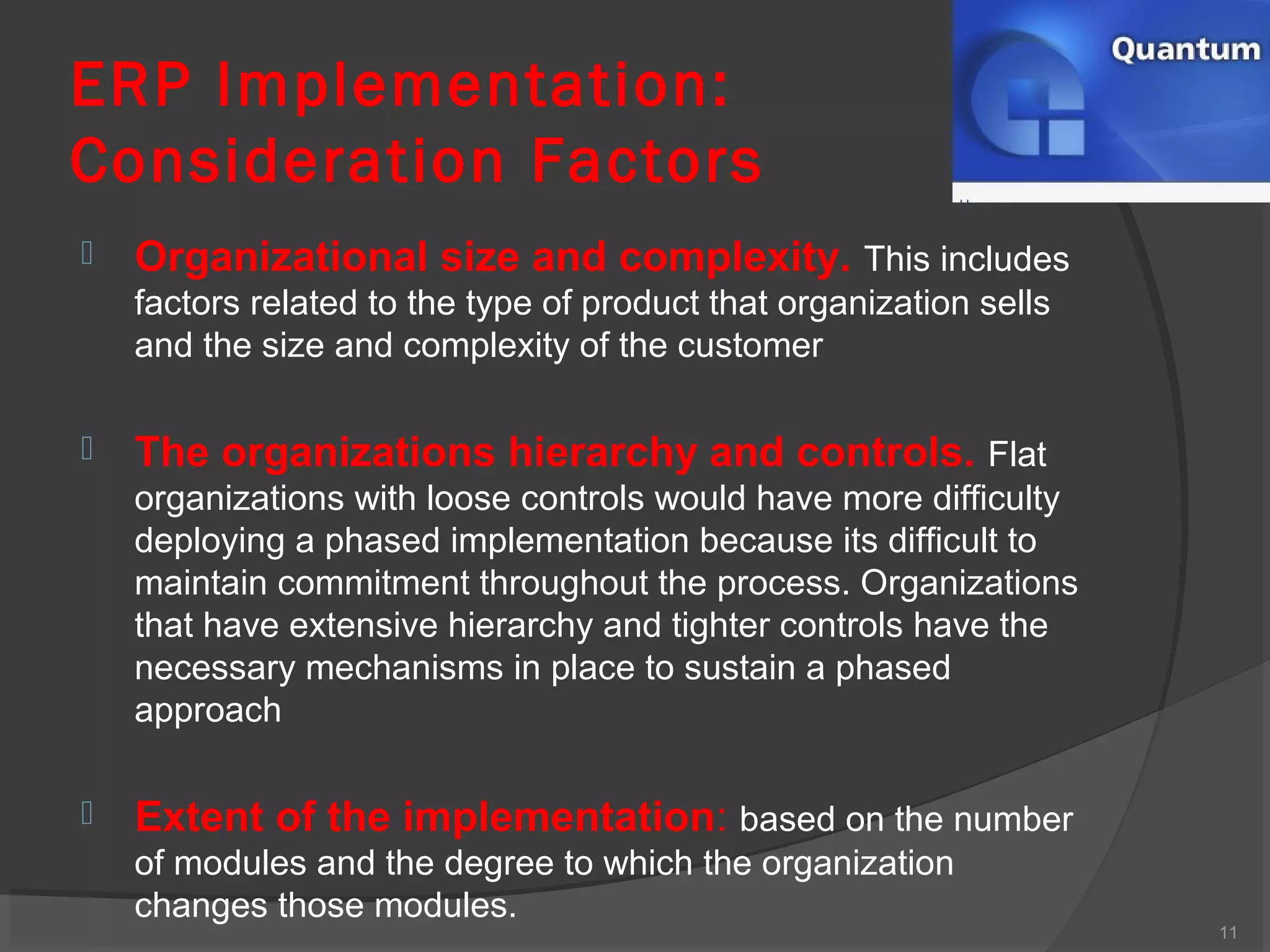 ERP Implementation: Consideration Factors

Quantum

Organizational size and complexity. This includes factors related to the type of product that organization sells and the size and complexity of the customer

The organizations hierarchy and controls. Flat organizations with loose controls would have more difficulty deploying a phased implementation because its difficult to maintain commitment throughout the process. Organizations that have extensive hierarchy and tighter controls have the necessary mechanisms in place to sustain a phased approach

Extent of the implementation: based on the number of modules and the degree to which the organization changes those modules.

11